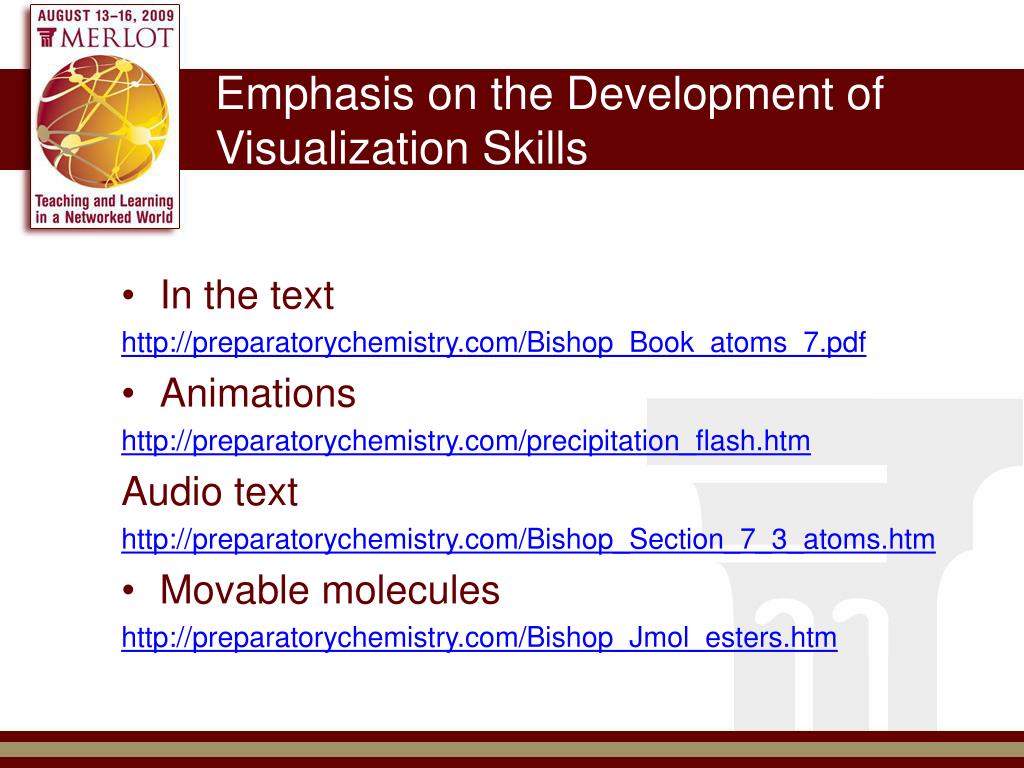 AUGUST 13–16, 2009
MERLOT
Teaching and Learning in a Networked World

Emphasis on the Development of Visualization Skills

• In the text
http://preparatorychemistry.com/Bishop_Book_atoms_7.pdf
• Animations
http://preparatorychemistry.com/precipitation_flash.htm
Audio text
http://preparatorychemistry.com/Bishop_Section_7_3_atoms.htm
• Movable molecules
http://preparatorychemistry.com/Bishop_Jmol_esters.htm